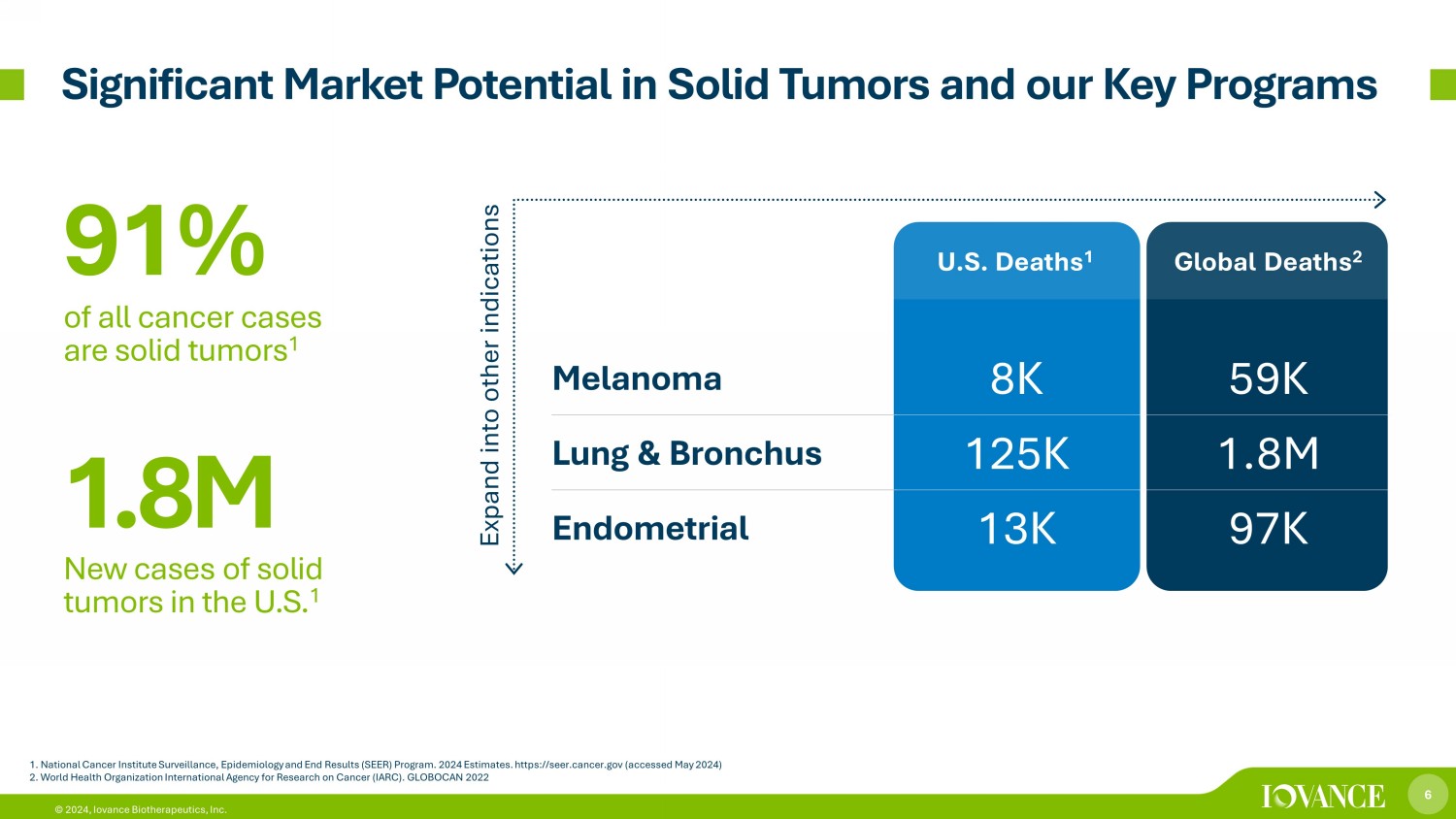 Significant Market Potential in Solid Tumors and our Key Programs

91%
of all cancer cases are solid tumors$^1$

1.8M
New cases of solid tumors in the U.S.$^1$

Expand into other indications

| | U.S. Deaths$^1$ | Global Deaths$^2$ |
|---|---|---|
| Melanoma | 8K | 59K |
| Lung & Bronchus | 125K | 1.8M |
| Endometrial | 13K | 97K |

1. National Cancer Institute Surveillance, Epidemiology and End Results (SEER) Program. 2024 Estimates. https://seer.cancer.gov (accessed May 2024)
2. World Health Organization International Agency for Research on Cancer (IARC). GLOBOCAN 2022

© 2024, Iovance Biotherapeutics, Inc.

IOVANCE

6